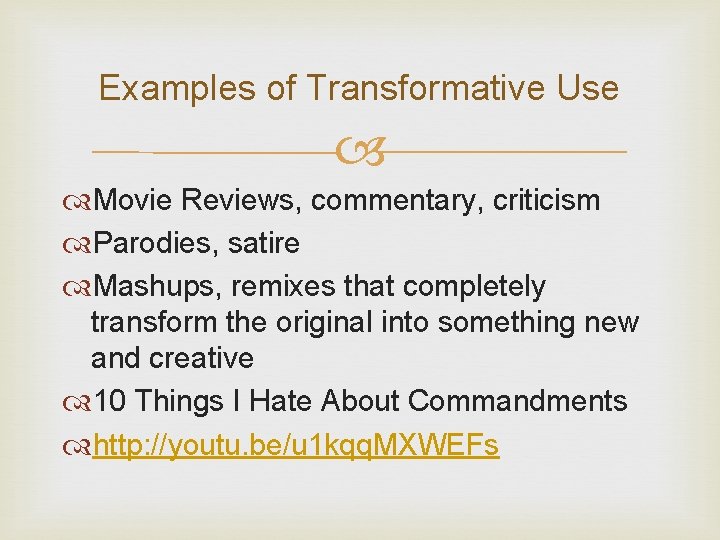 Examples of Transformative Use

Movie Reviews, commentary, criticism

Parodies, satire

Mashups, remixes that completely transform the original into something new and creative

10 Things I Hate About Commandments

http://youtu.be/u1kqqMXWEFs